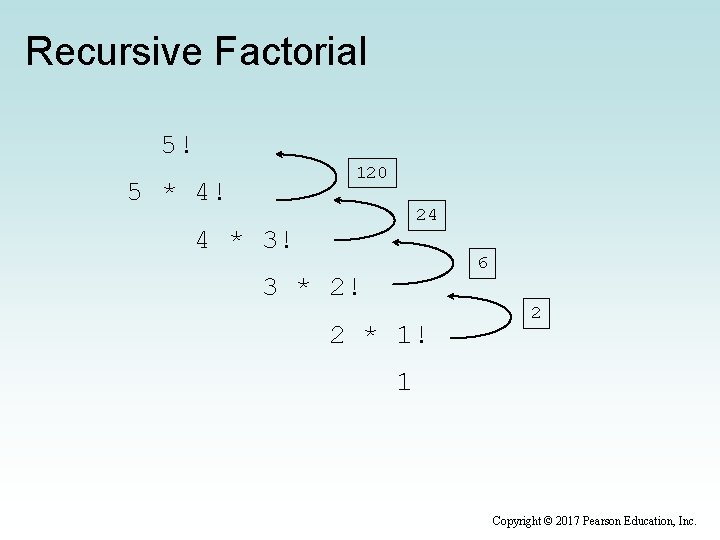 Recursive Factorial

5!

5 * 4!

120

4 * 3!

24

3 * 2!

6

2 * 1!

2

1

Copyright © 2017 Pearson Education, Inc.